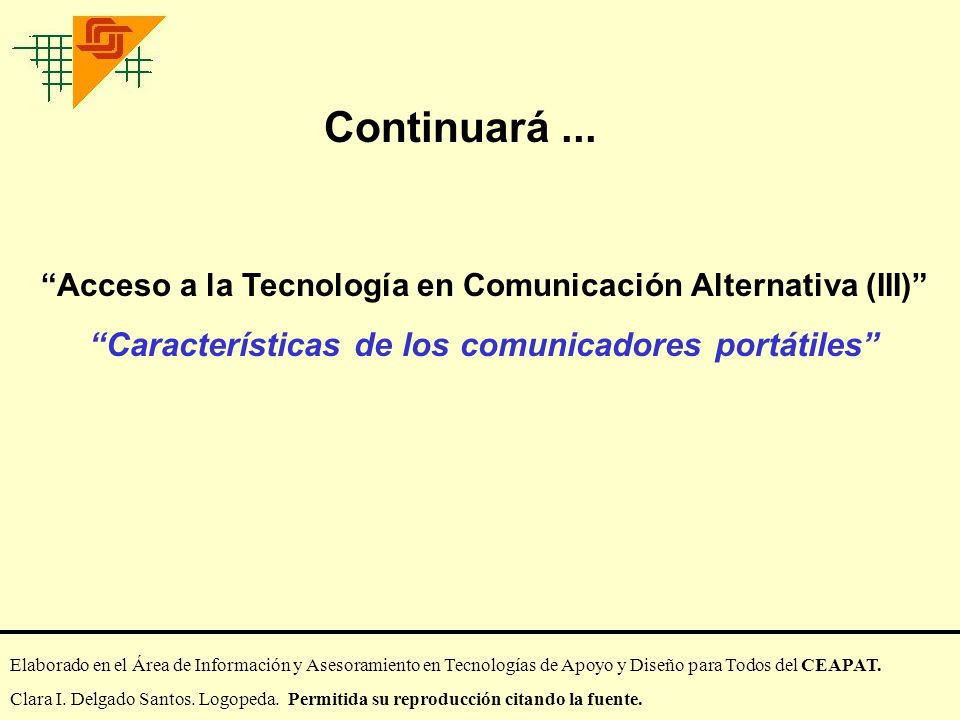 Continuará ...

“Acceso a la Tecnología en Comunicación Alternativa (III)”

“Características de los comunicadores portátiles”

Elaborado en el Área de Información y Asesoramiento en Tecnologías de Apoyo y Diseño para Todos del CEAPAT.

Clara I. Delgado Santos. Logopeda. Permitida su reproducción citando la fuente.